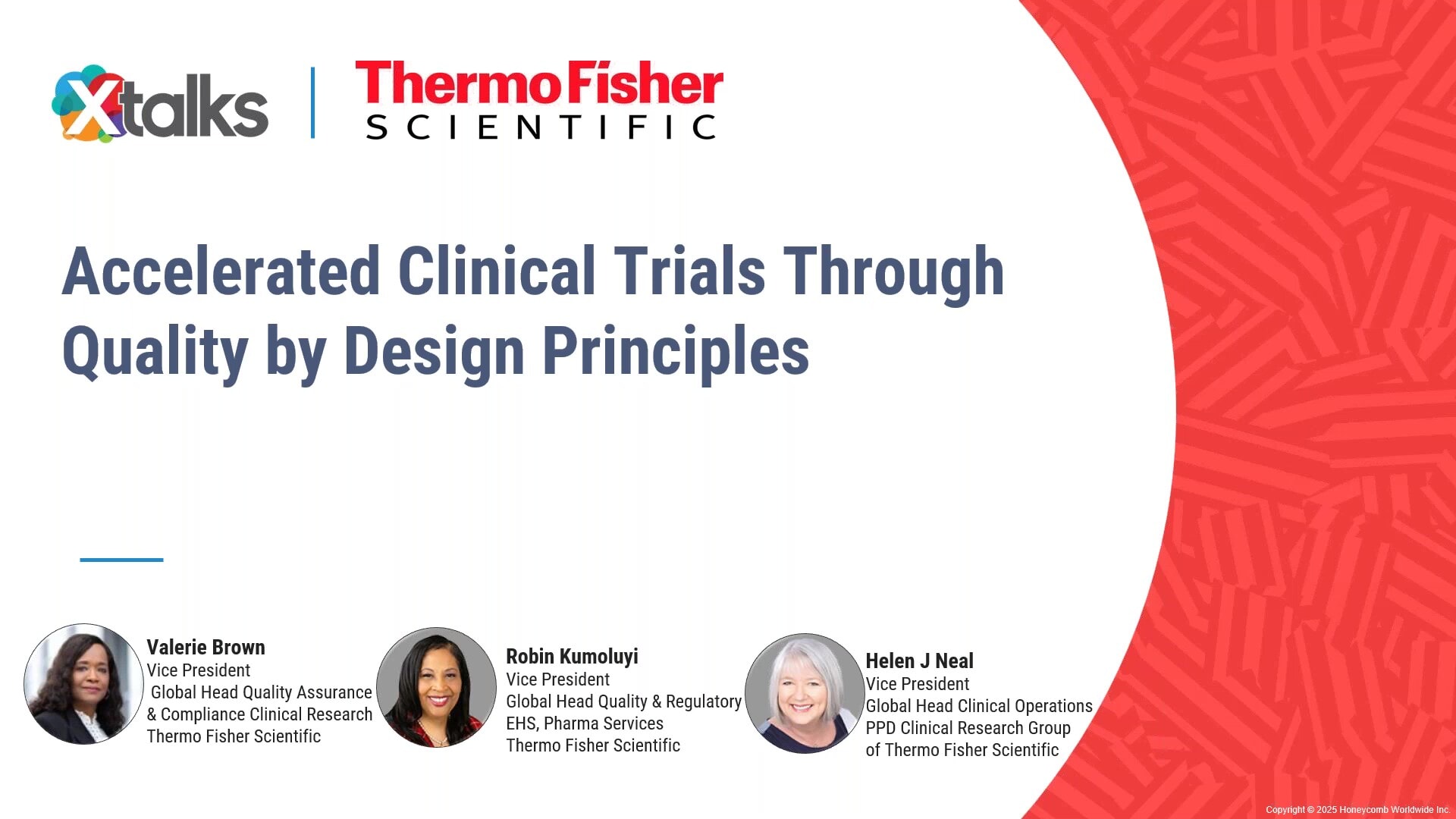 Xtalks | ThermoFisher SCIENTIFIC

Accelerated Clinical Trials Through Quality by Design Principles

Valerie Brown
Vice President
Global Head Quality Assurance & Compliance Clinical Research
Thermo Fisher Scientific

Robin Kumoluyi
Vice President
Global Head Quality & Regulatory EHS, Pharma Services
Thermo Fisher Scientific

Helen J Neal
Vice President
Global Head Clinical Operations
PPD Clinical Research Group of Thermo Fisher Scientific

Copyright © 2025 Honeycomb Worldwide Inc.